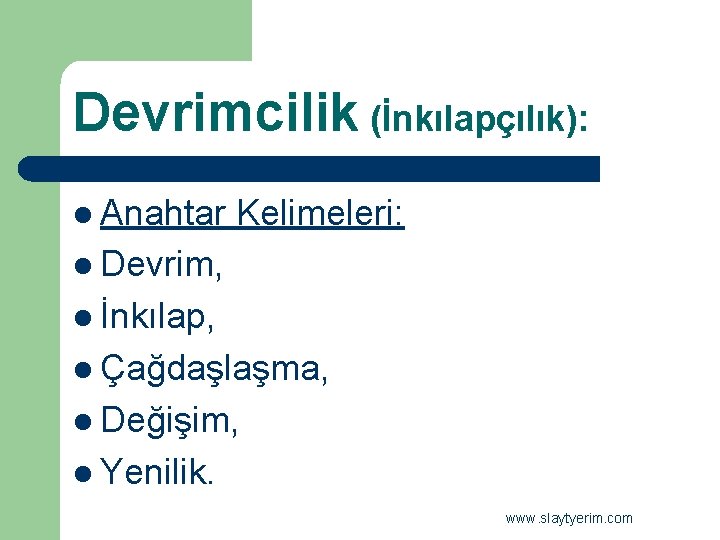 Devrimcilik (İnkılapçılık):

- Anahtar Kelimeleri:
- Devrim,
- İnkılap,
- Çağdaşlaşma,
- Değişim,
- Yenilik.

www.slaytyerim.com